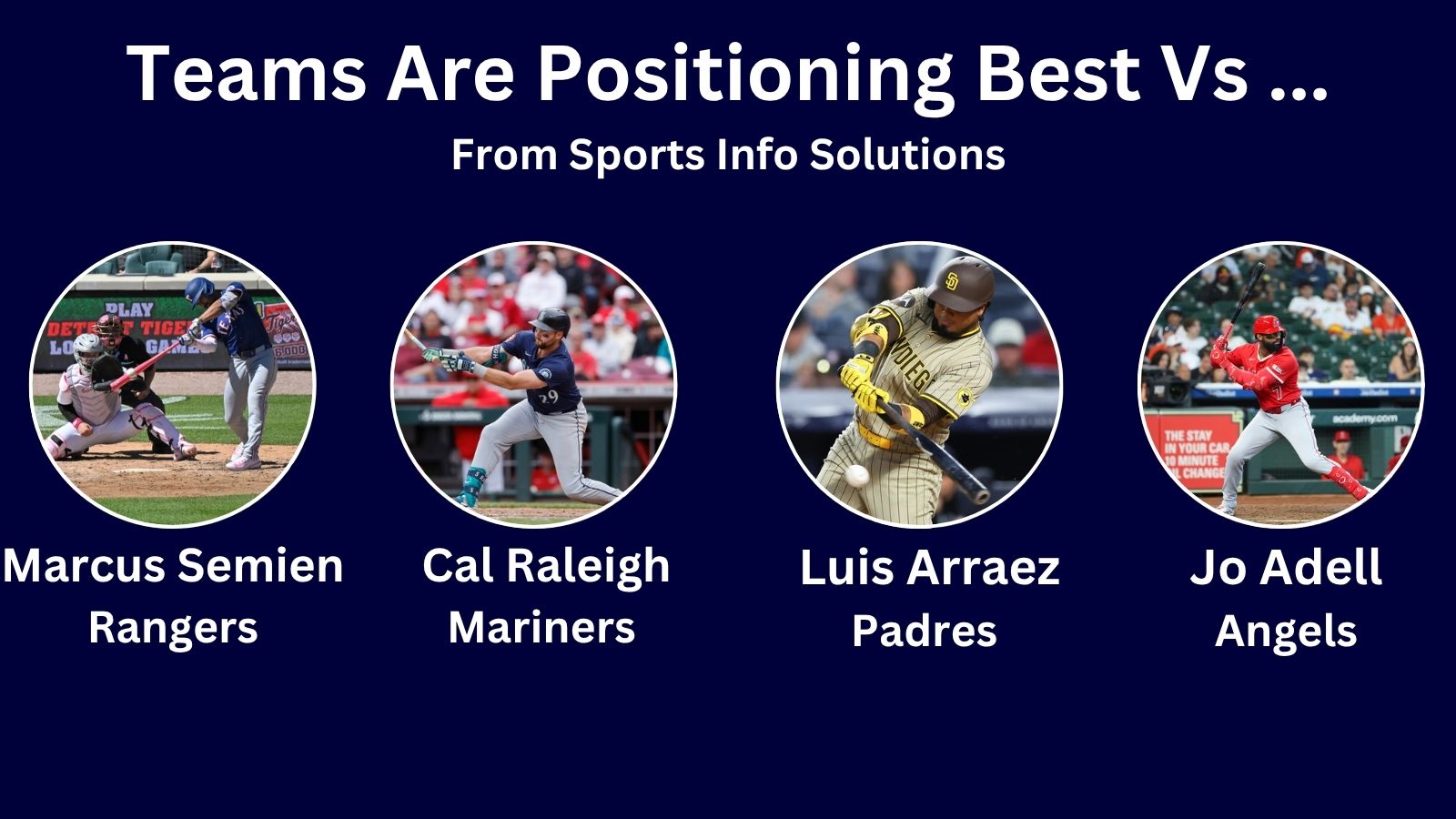 Teams Are Positioning Best Vs ...

From Sports Info Solutions

Marcus Semien
Rangers

Cal Raleigh
Mariners

Luis Arraez
Padres

Jo Adell
Angels